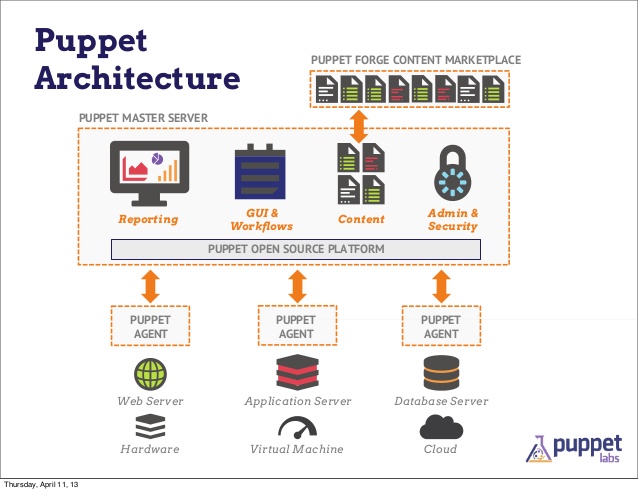 Puppet Architecture

PUPPET FORGE CONTENT MARKETPLACE

PUPPET MASTER SERVER

Reporting

GUI & Workflows

Content

Admin & Security

PUPPET OPEN SOURCE PLATFORM

PUPPET AGENT

PUPPET AGENT

PUPPET AGENT

Web Server

Application Server

Database Server

Hardware

Virtual Machine

Cloud

puppet labs

Thursday, April 11, 13